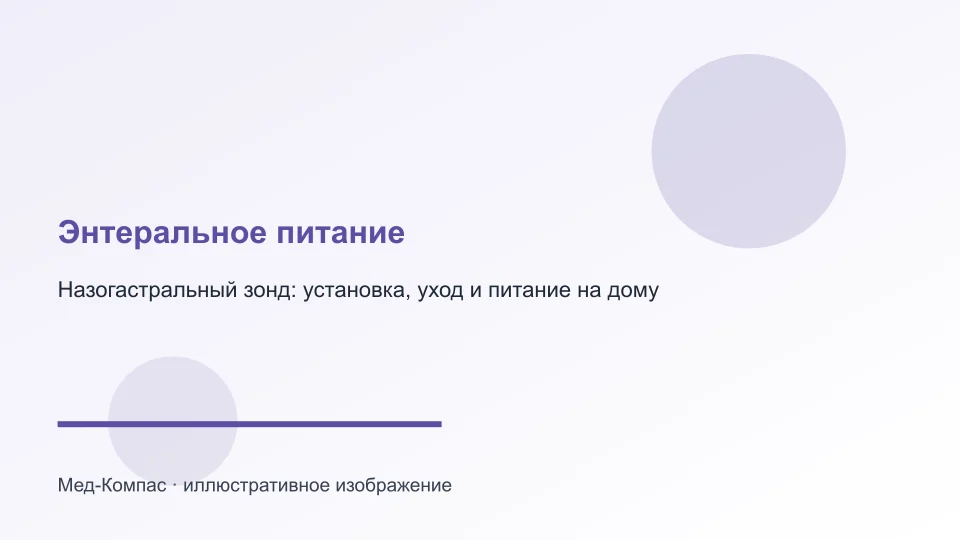 Энтеральное питание

Назогастральный зонд: установка, уход и питание на дому

Мед-Компас · иллюстративное изображение